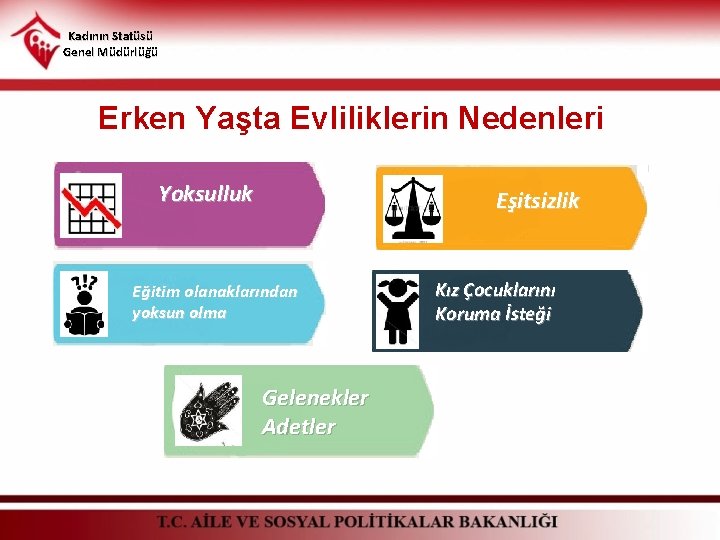 Kadının Statüsü
Genel Müdürlüğü

Erken Yaşta Evliliklerin Nedenleri

Yoksulluk

Eşitsizlik

Eğitim olanaklarından yoksun olma

Kız Çocuklarını Koruma İsteği

Gelenekler Adetler

T.C. AİLE VE SOSYAL POLİTİKALAR BAKANLIĞI